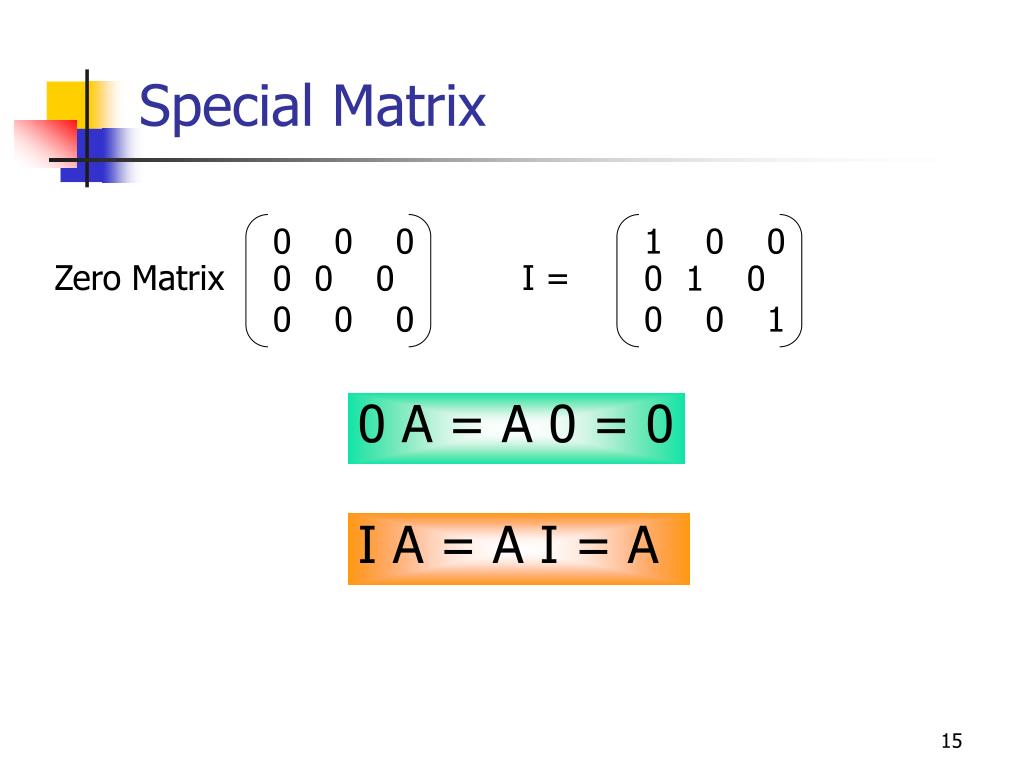 Special Matrix

Zero Matrix $\begin{pmatrix} 0 & 0 & 0 \\ 0 & 0 & 0 \\ 0 & 0 & 0 \end{pmatrix}$ I = $\begin{pmatrix} 1 & 0 & 0 \\ 0 & 1 & 0 \\ 0 & 0 & 1 \end{pmatrix}$

0 A = A 0 = 0

I A = A I = A

15